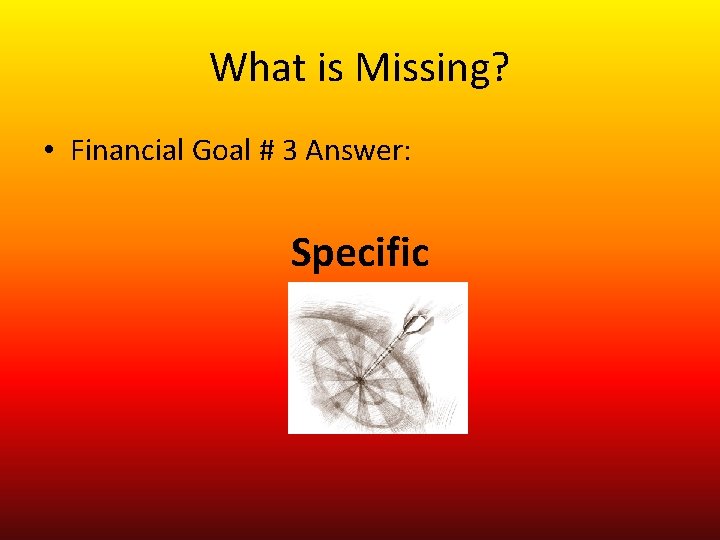 What is Missing?

• Financial Goal # 3 Answer:

Specific